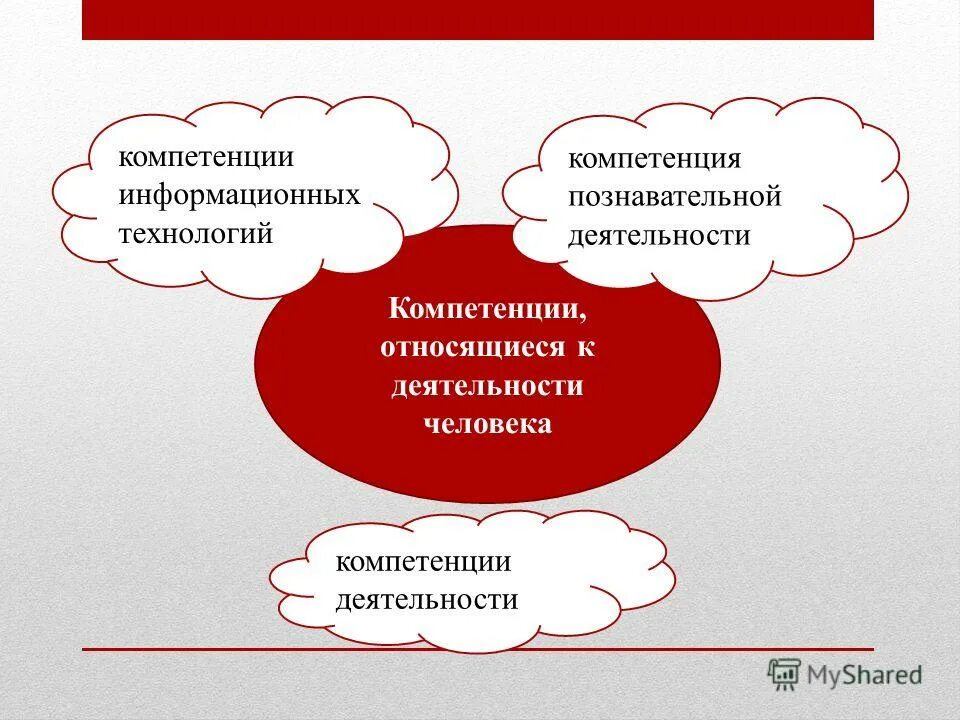 компетенции информационных технологий

компетенция познавательной деятельности

Компетенции, относящиеся к деятельности человека

компетенции деятельности

MyShared